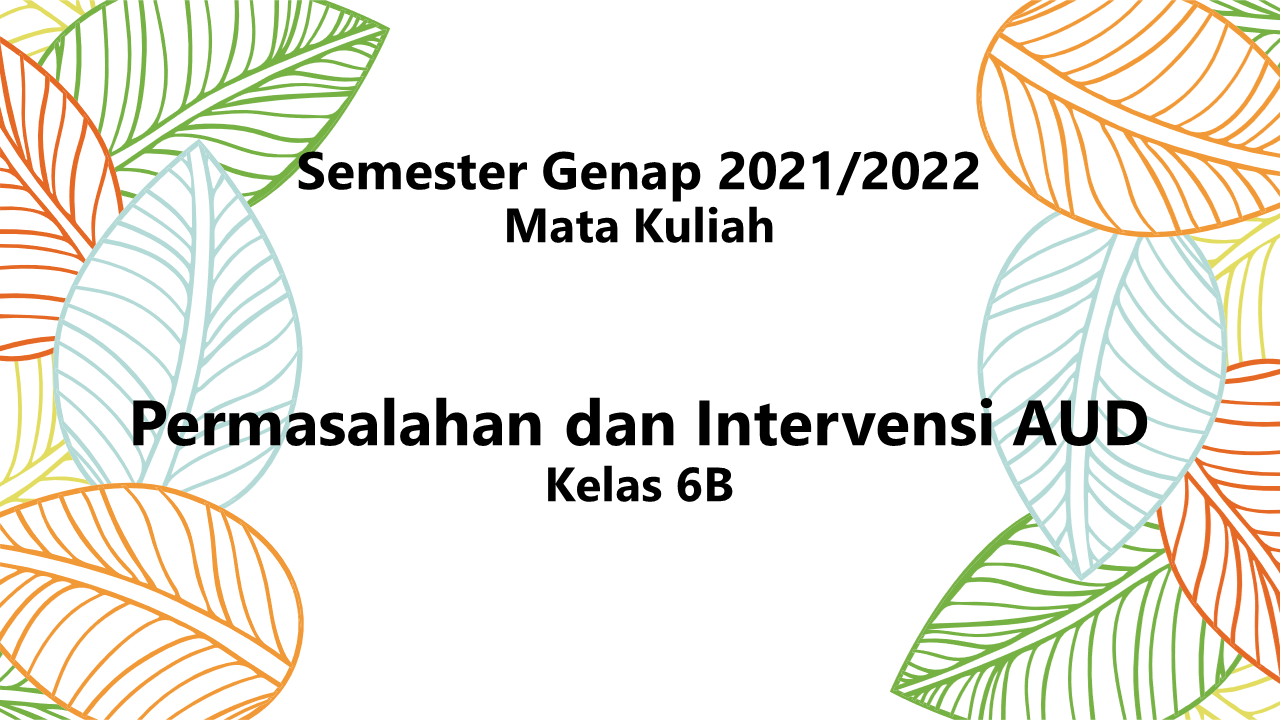 Semester Genap 2021/2022
Mata Kuliah

Permasalahan dan Intervensi AUD
Kelas 6B